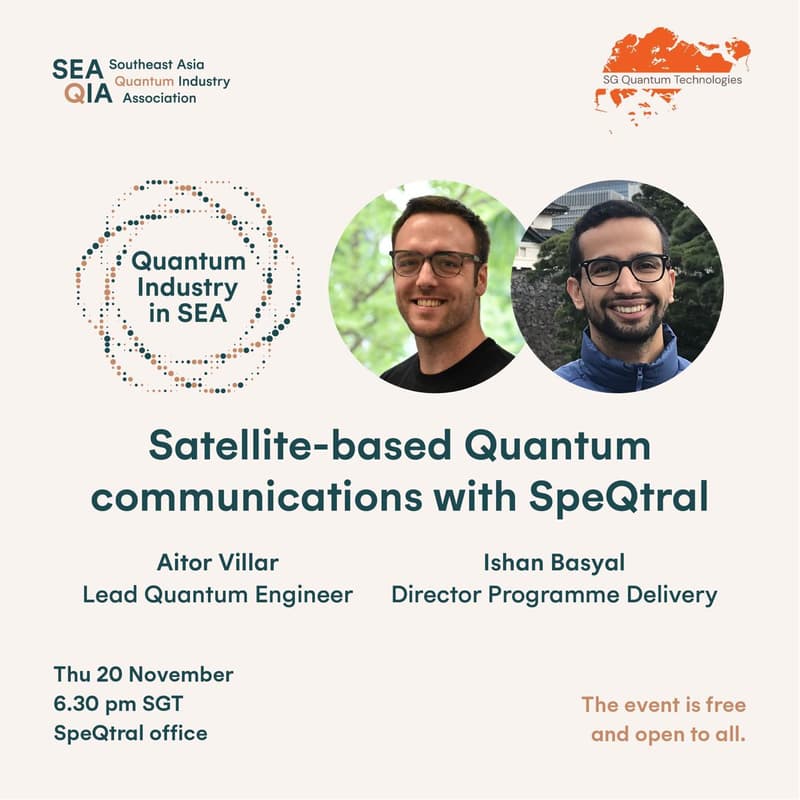 SEA QIA Southeast Asia Quantum Industry Association

SG Quantum Technologies

Quantum Industry in SEA

Satellite-based Quantum communications with SpeQtral

Aitor Villar
Lead Quantum Engineer

Ishan Basyal
Director Programme Delivery

Thu 20 November
6.30 pm SGT
SpeQtral office

The event is free and open to all.